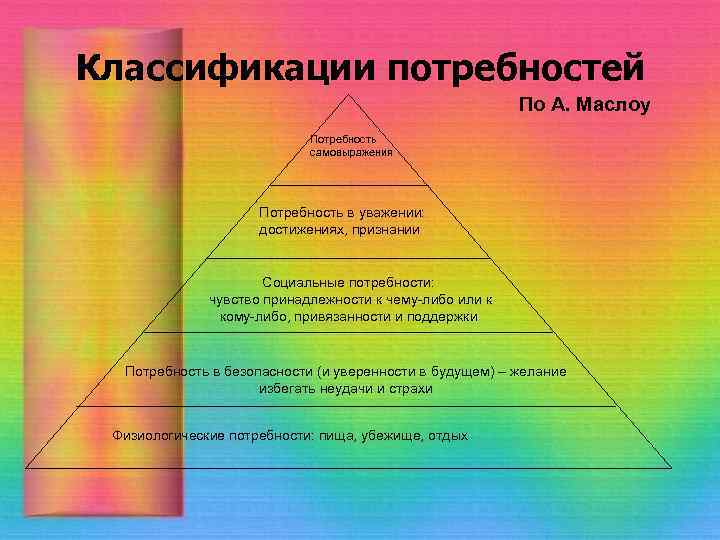 Классификации потребностей

По А. Маслоу

Потребность самовыражения

Потребность в уважении: достижениях, признании

Социальные потребности: чувство принадлежности к чему-либо или к кому-либо, привязанности и поддержки

Потребность в безопасности (и уверенности в будущем) – желание избегать неудачи и страхи

Физиологические потребности: пища, убежище, отдых